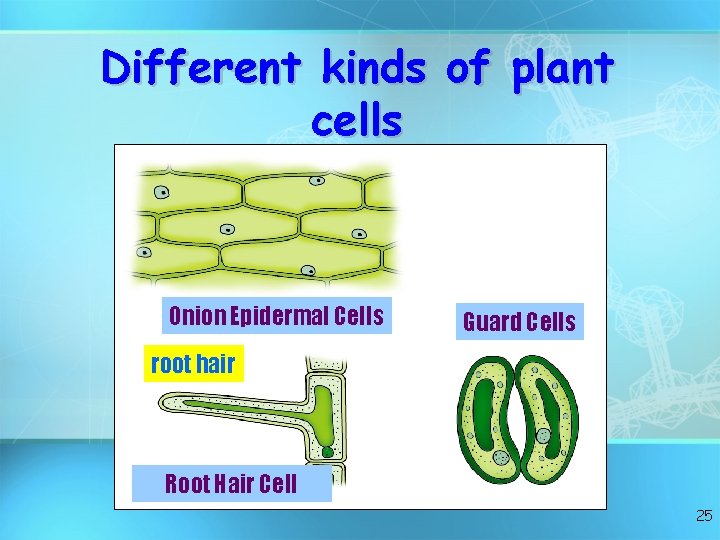 Different kinds of plant cells

Onion Epidermal Cells

Guard Cells

root hair

Root Hair Cell

25